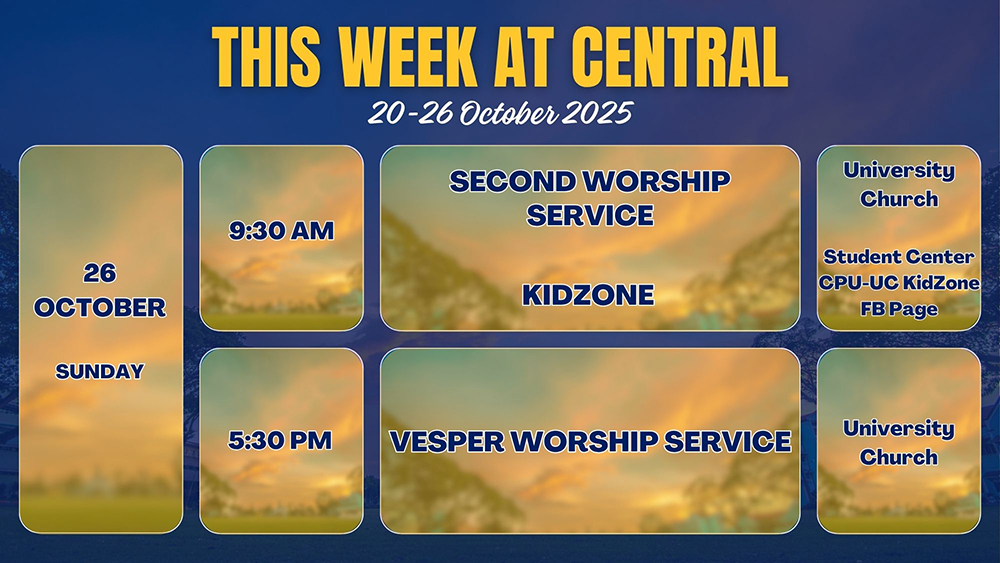 THIS WEEK AT CENTRAL
20-26 October 2025

26 OCTOBER

SUNDAY

9:30 AM

SECOND WORSHIP SERVICE

KIDZONE

University Church

Student Center
CPU-UC KidZone FB Page

5:30 PM

VESPER WORSHIP SERVICE

University Church